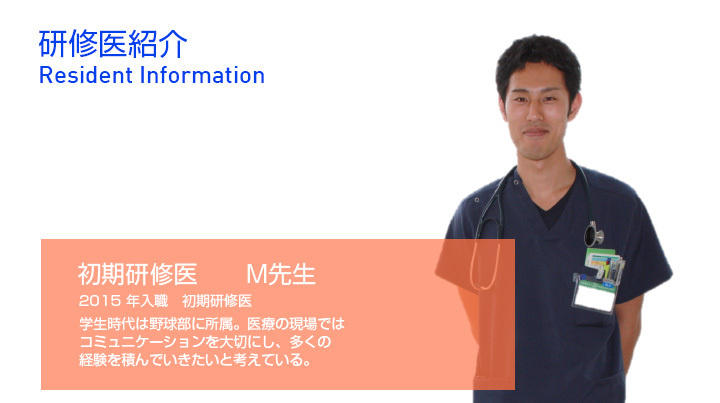 研修医紹介
Resident Information

初期研修医　　M先生
2015 年入職　初期研修医
学生時代は野球部に所属。医療の現場ではコミュニケーションを大切にし、多くの経験を積んでいきたいと考えている。